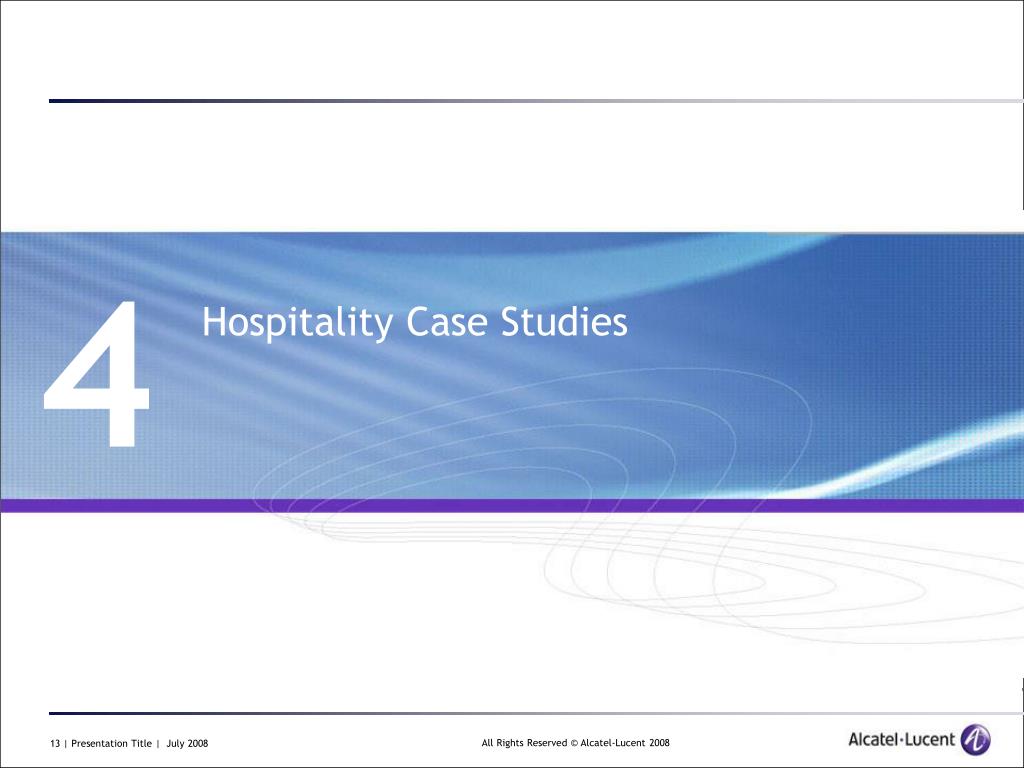 4

Hospitality Case Studies

13 | Presentation Title | July 2008

All Rights Reserved © Alcatel-Lucent 2008

Alcatel·Lucent